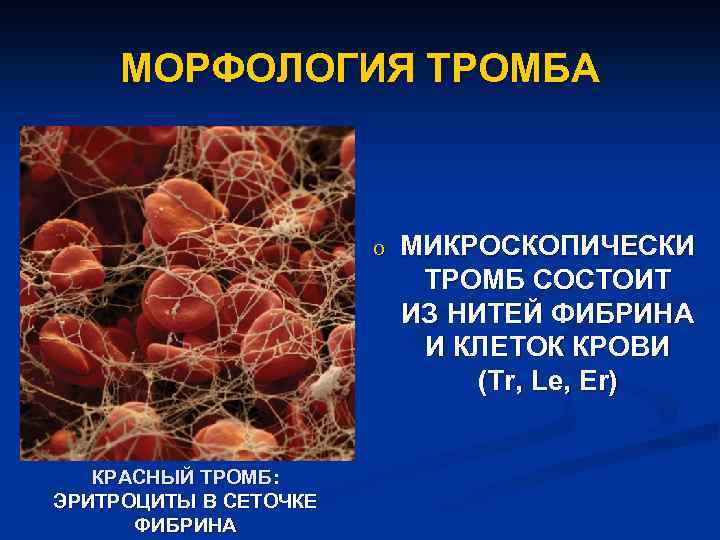 МОРФОЛОГИЯ ТРОМБА

o МИКРОСКОПИЧЕСКИ ТРОМБ СОСТОИТ ИЗ НИТЕЙ ФИБРИНА И КЛЕТОК КРОВИ (Tr, Le, Er)

КРАСНЫЙ ТРОМБ: ЭРИТРОЦИТЫ В СЕТОЧКЕ ФИБРИНА